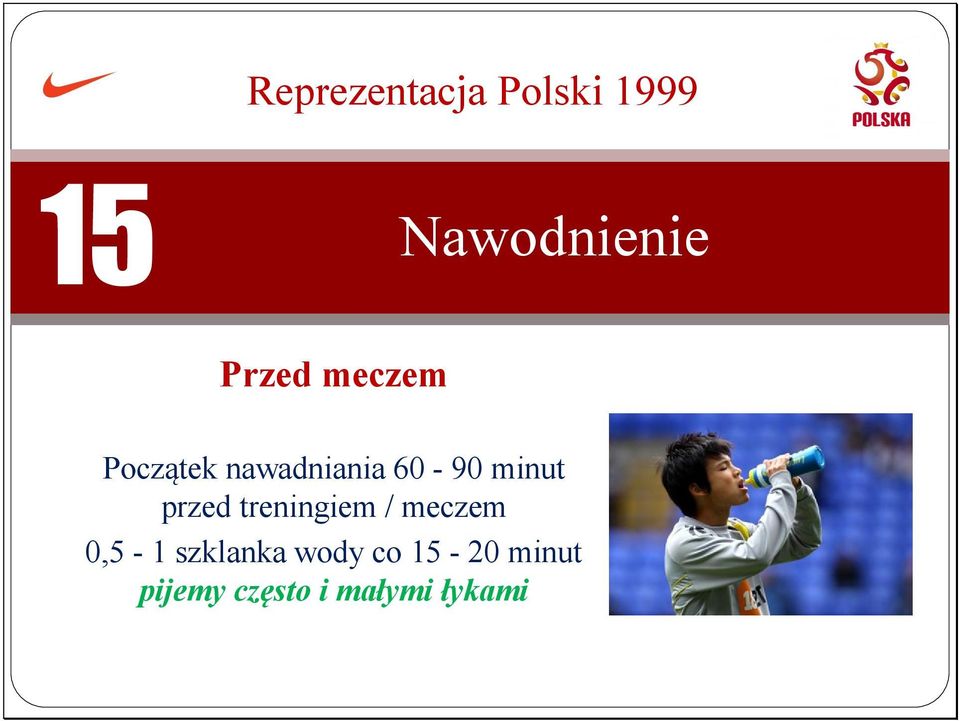 Reprezentacja Polski 1999

POLSKA

15

Nawodnienie

Przed meczem

Początek nawadniania 60 - 90 minut przed treningiem / meczem

0,5 - 1 szklanka wody co 15 - 20 minut

pijemy często i małymi łykami